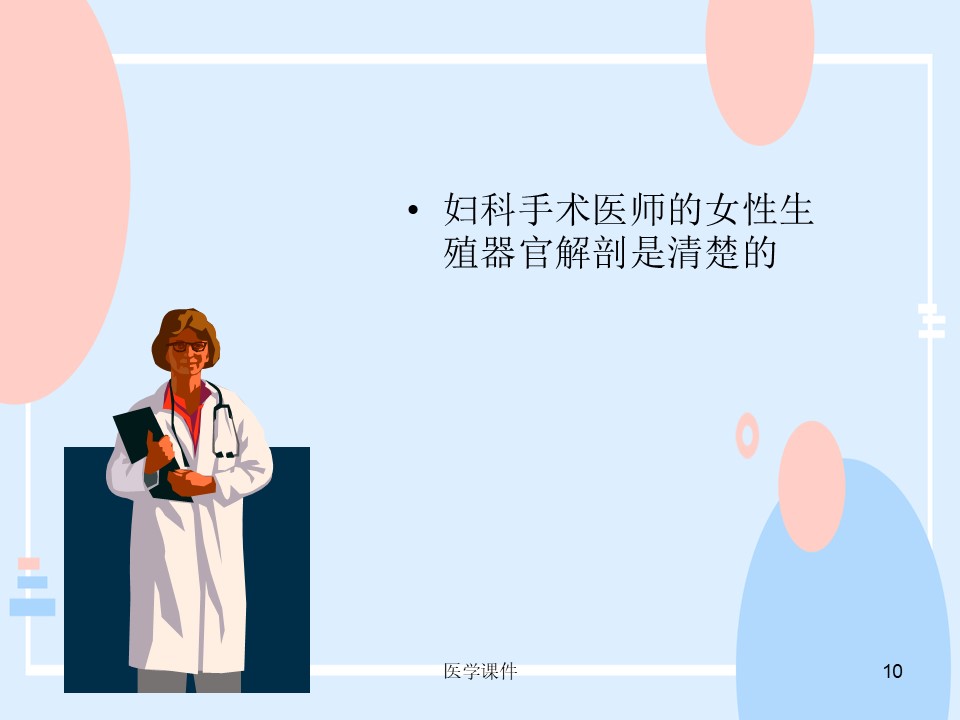 • 妇科手术医师的女性生殖器官解剖是清楚的

医学课件

10